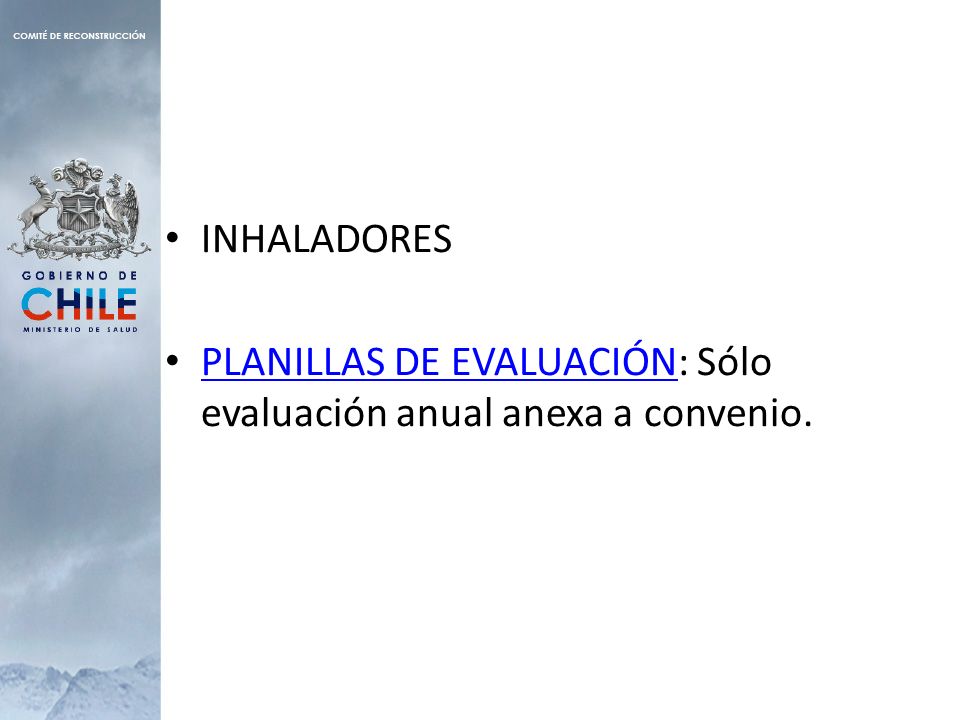 COMITÉ DE RECONSTRUCCIÓN

GOBIERNO DE
CHILE
MINISTERIO DE SALUD

• INHALADORES

• PLANILLAS DE EVALUACIÓN: Sólo evaluación anual anexa a convenio.